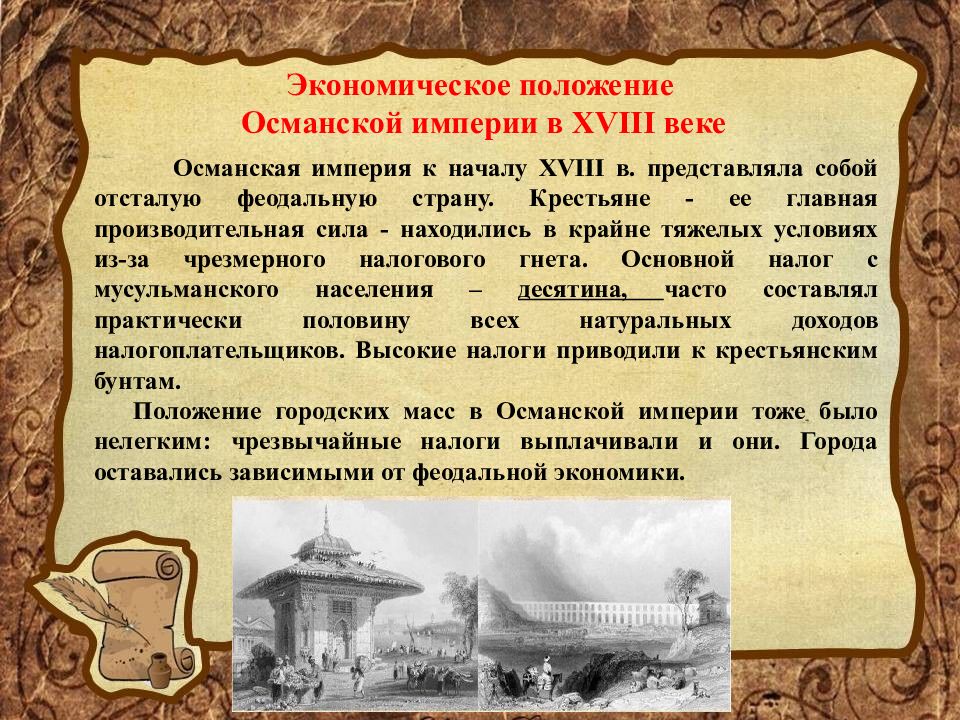 Экономическое положение
Османской империи в XVIII веке

Османская империя к началу XVIII в. представляла собой отсталую феодальную страну. Крестьяне - ее главная производительная сила - находились в крайне тяжелых условиях из-за чрезмерного налогового гнета. Основной налог с мусульманского населения – десятина, часто составлял практически половину всех натуральных доходов налогоплательщиков. Высокие налоги приводили к крестьянским бунтам.

Положение городских масс в Османской империи тоже было нелегким: чрезвычайные налоги выплачивали и они. Города оставались зависимыми от феодальной экономики.